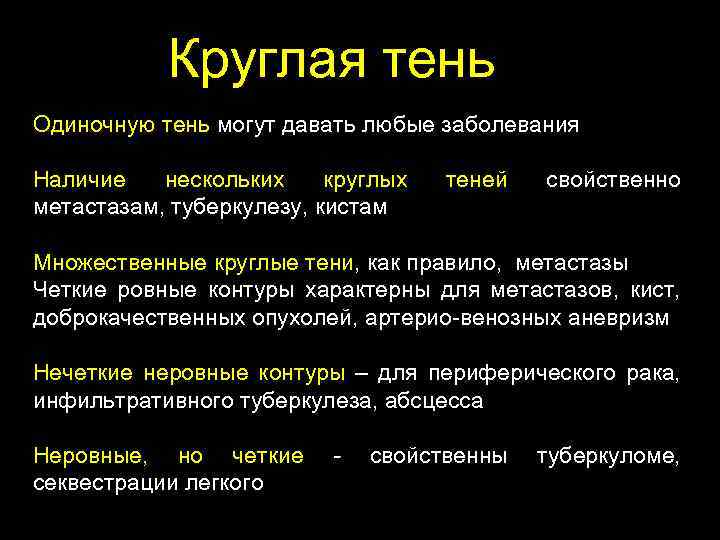 Круглая тень

Одиночную тень могут давать любые заболевания

Наличие нескольких круглых теней свойственно метастазам, туберкулезу, кистам

Множественные круглые тени, как правило, метастазы
Четкие ровные контуры характерны для метастазов, кист, доброкачественных опухолей, артерио-венозных аневризм

Нечеткие неровные контуры – для периферического рака, инфильтративного туберкулеза, абсцесса

Неровные, но четкие - свойственны туберкуломе, секвестрации легкого